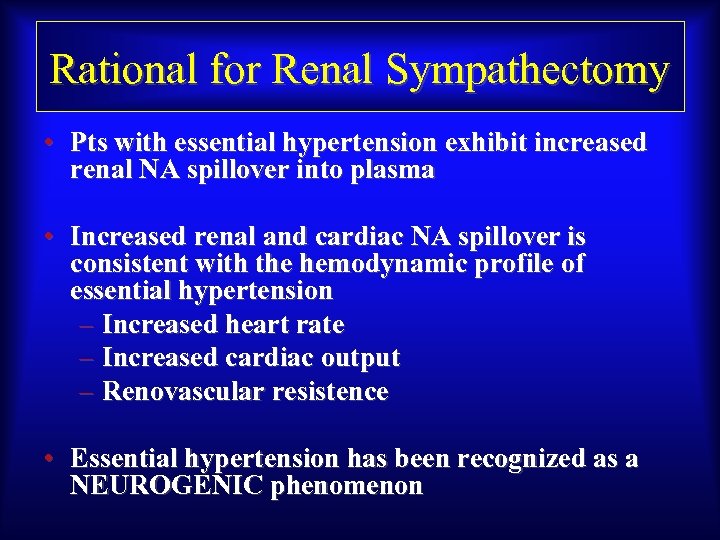 Rational for Renal Sympathectomy

• Pts with essential hypertension exhibit increased renal NA spillover into plasma

• Increased renal and cardiac NA spillover is consistent with the hemodynamic profile of essential hypertension
– Increased heart rate
– Increased cardiac output
– Renovascular resistence

• Essential hypertension has been recognized as a NEUROGENIC phenomenon